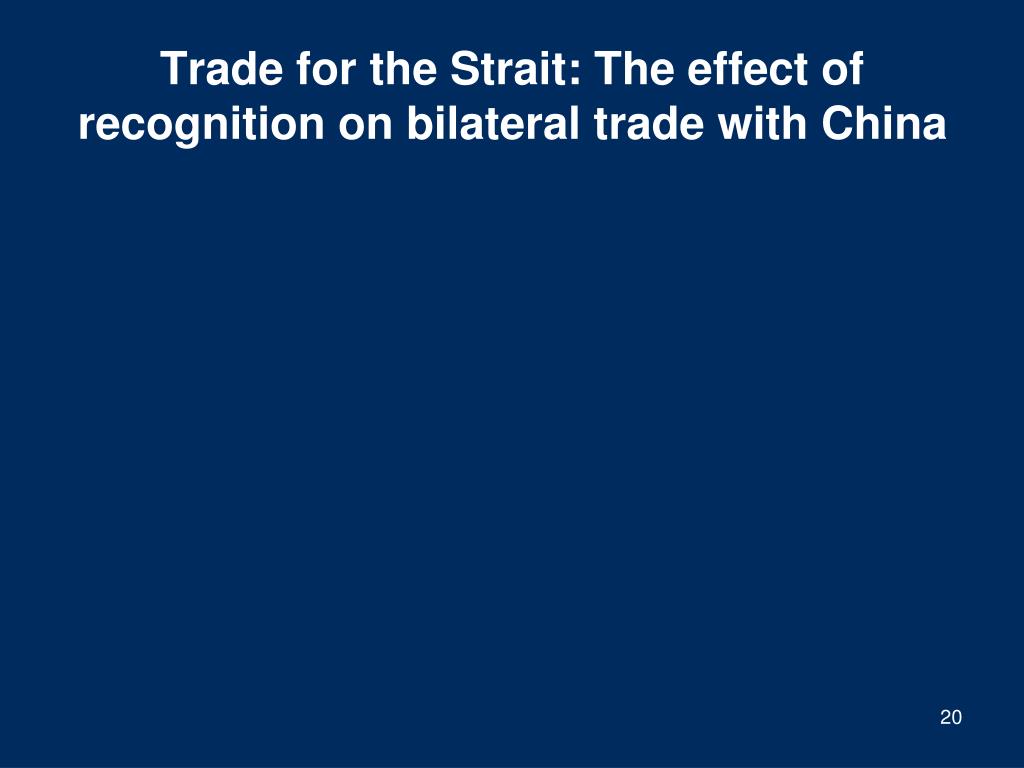 Trade for the Strait: The effect of recognition on bilateral trade with China

20